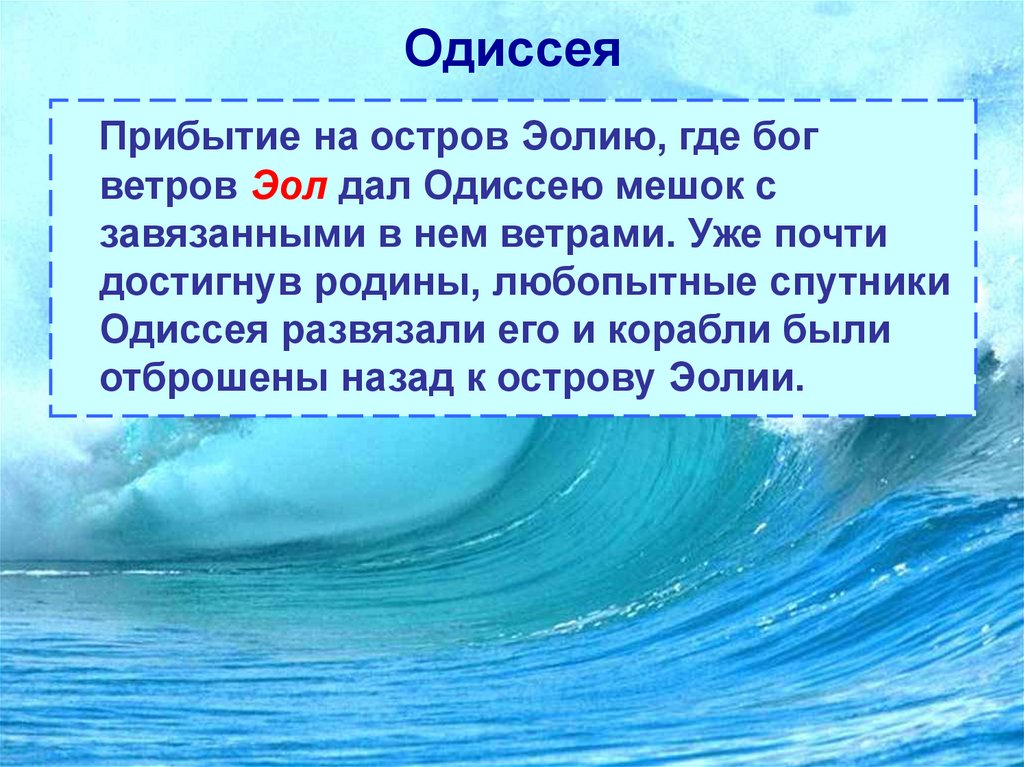 Одиссея

Прибытие на остров Эолию, где бог ветров Эол дал Одиссею мешок с завязанными в нем ветрами. Уже почти достигнув родины, любопытные спутники Одиссея развязали его и корабли были отброшены назад к острову Эолии.